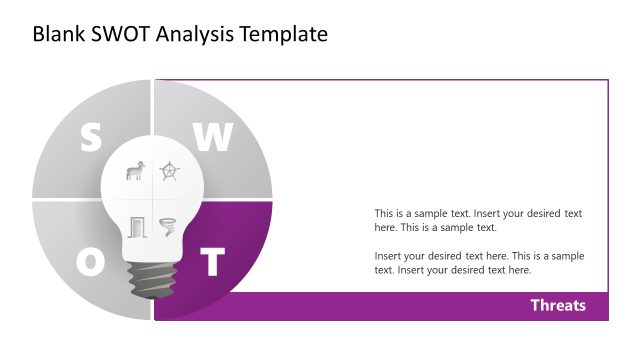 Blank SWOT Analysis Template

S

W

O

T

This is a sample text. Insert your desired text here. This is a sample text.

Insert your desired text here. This is a sample text. Insert your desired text here.

Threats